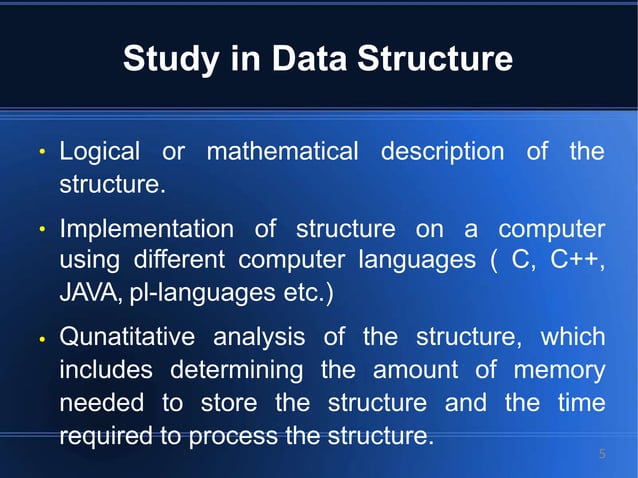 Study in Data Structure

• Logical or mathematical description of the structure.

• Implementation of structure on a computer using different computer languages ( C, C++, JAVA, pl-languages etc.)

• Qunatitative analysis of the structure, which includes determining the amount of memory needed to store the structure and the time required to process the structure.

5